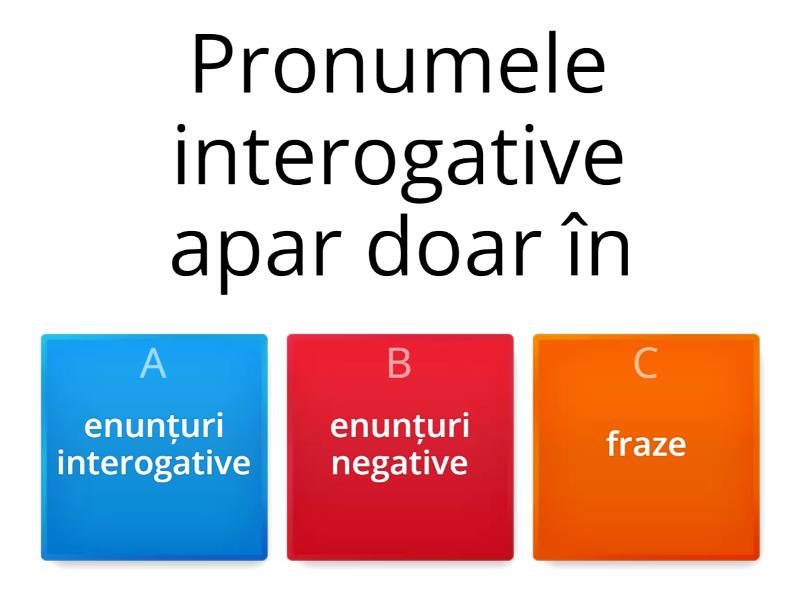 Pronumele interogative apar doar în

A
enunțuri interogative

B
enunțuri negative

C
fraze